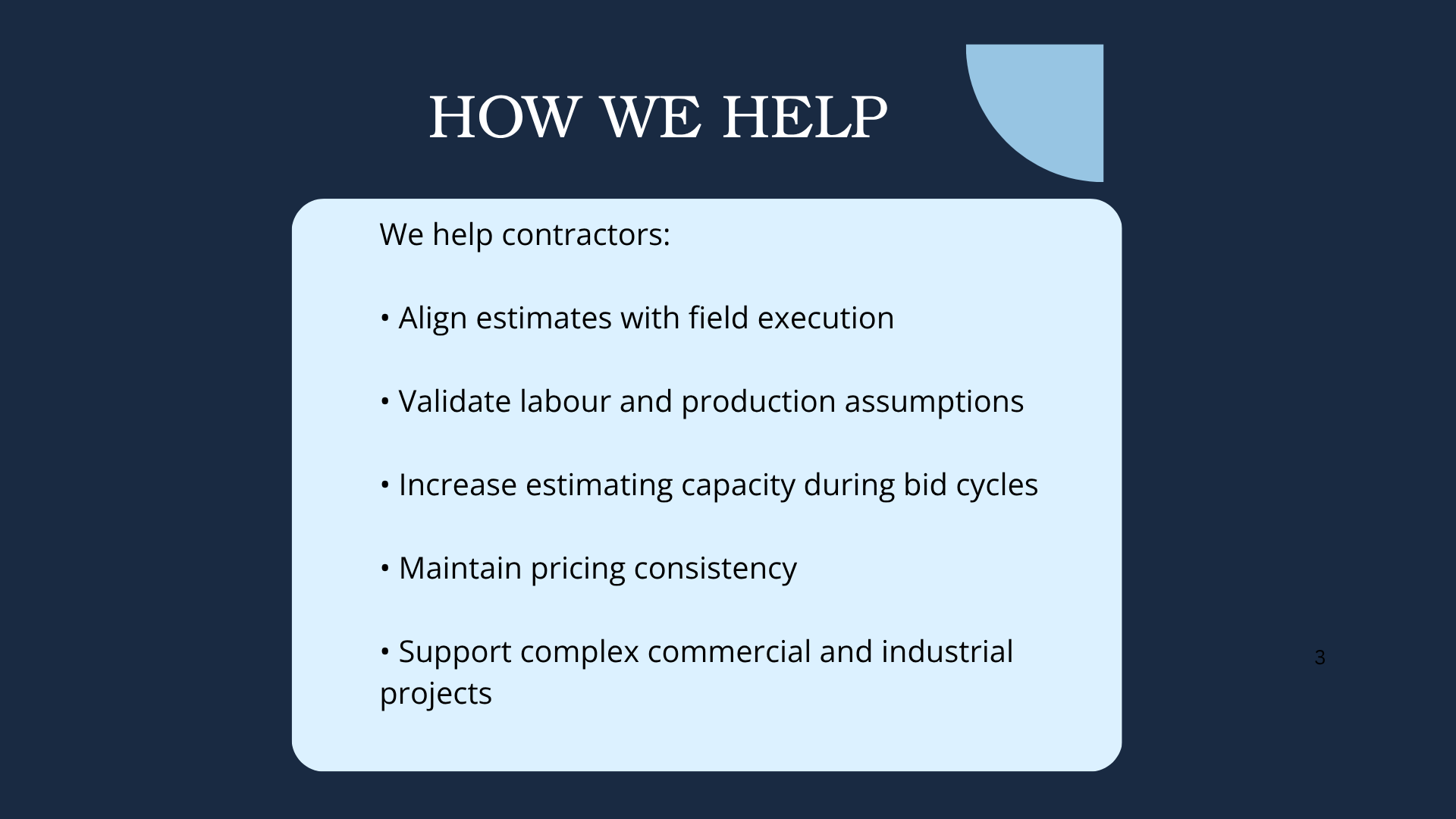 HOW WE HELP

We help contractors:

• Align estimates with field execution

• Validate labour and production assumptions

• Increase estimating capacity during bid cycles

• Maintain pricing consistency

• Support complex commercial and industrial projects

3